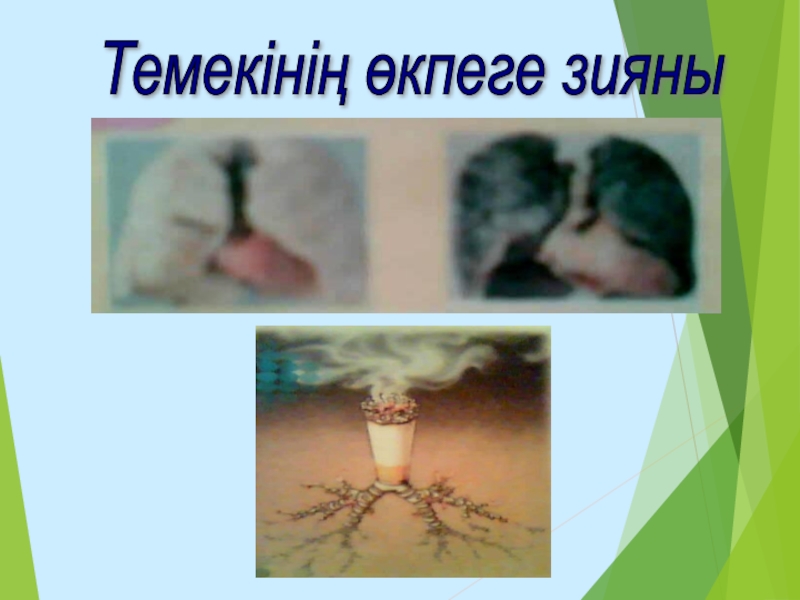 Темекінің өкпеге зияны